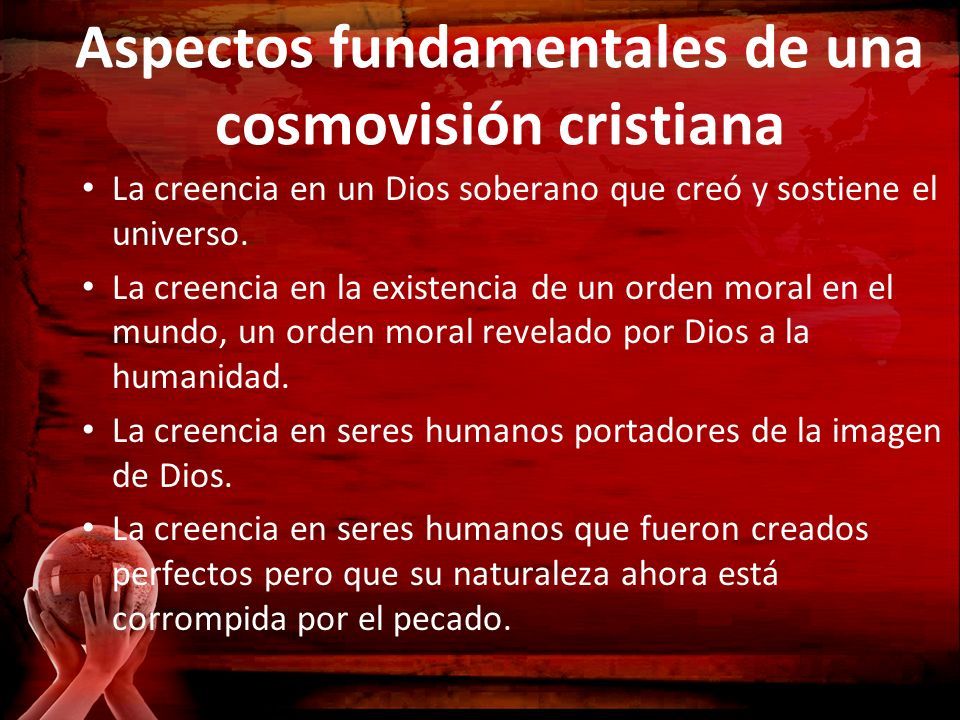 Aspectos fundamentales de una cosmovisión cristiana

• La creencia en un Dios soberano que creó y sostiene el universo.

• La creencia en la existencia de un orden moral en el mundo, un orden moral revelado por Dios a la humanidad.

• La creencia en seres humanos portadores de la imagen de Dios.

• La creencia en seres humanos que fueron creados perfectos pero que su naturaleza ahora está corrompida por el pecado.